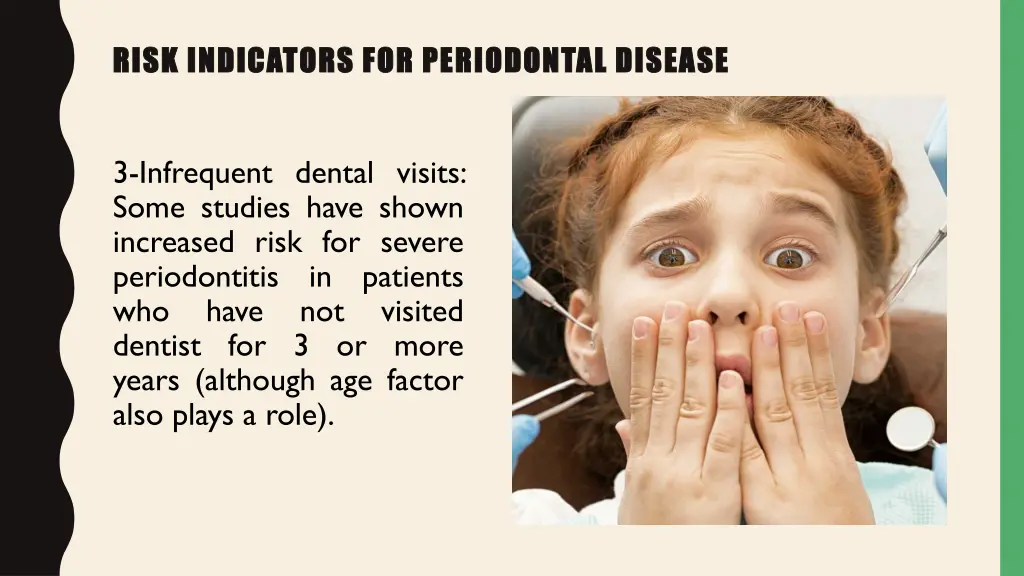 RISK INDICATORS FOR PERIODONTAL DISEASE

3-Infrequent dental visits: Some studies have shown increased risk for severe periodontitis in patients who have not visited dentist for 3 or more years (although age factor also plays a role).